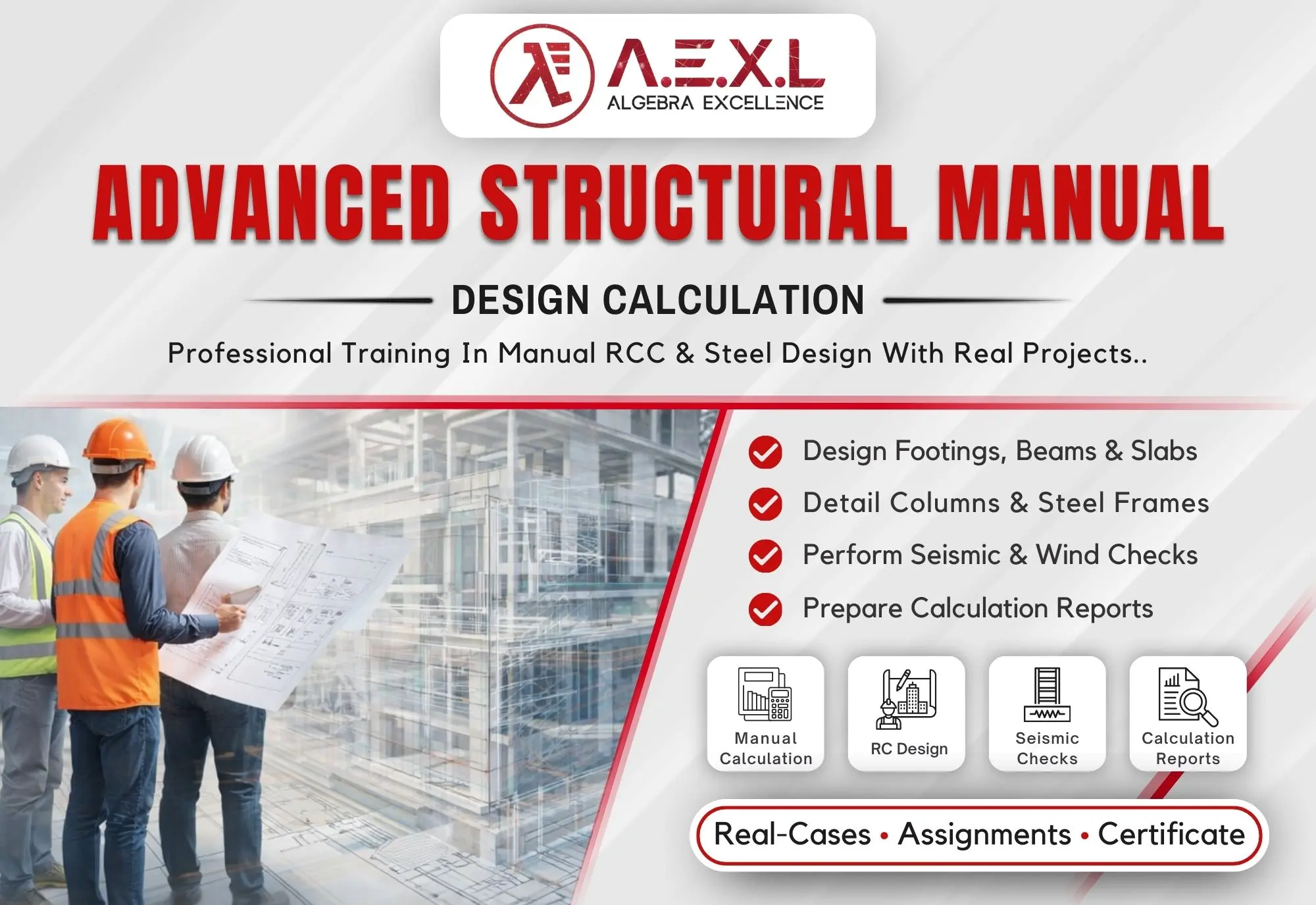 A.E.X.L
ALGEBRA EXCELLENCE

ADVANCED STRUCTURAL MANUAL

DESIGN CALCULATION

Professional Training In Manual RCC & Steel Design With Real Projects..

Design Footings, Beams & Slabs
Detail Columns & Steel Frames
Perform Seismic & Wind Checks
Prepare Calculation Reports

Manual Calculation
RC Design
Seismic Checks
Calculation Reports

Real-Cases • Assignments • Certificate